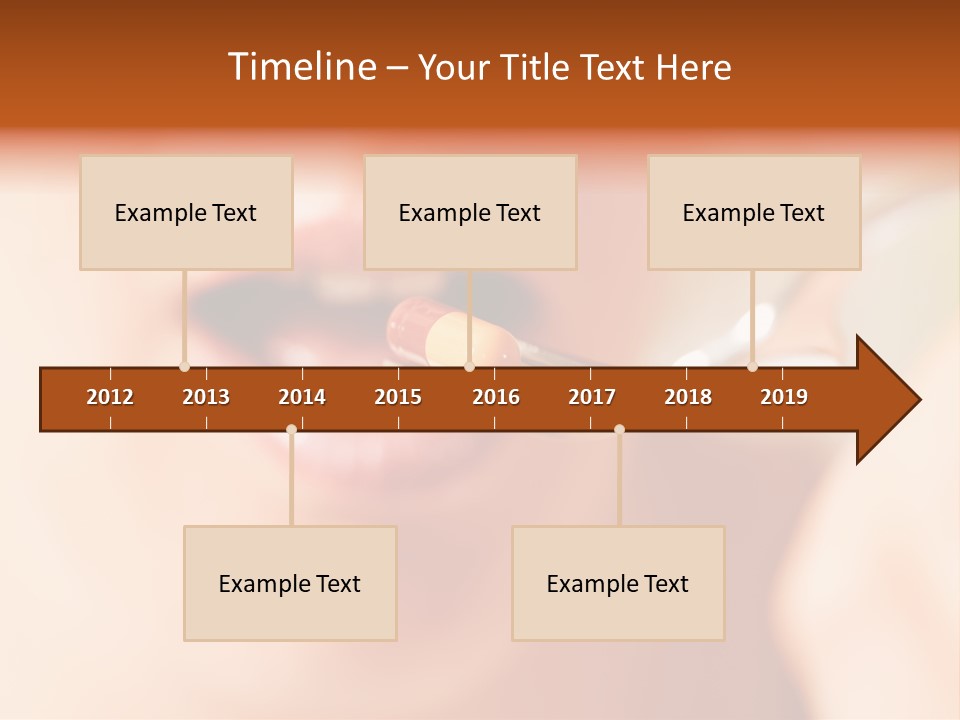 Timeline – Your Title Text Here

Example Text

Example Text

Example Text

2012 2013 2014 2015 2016 2017 2018 2019

Example Text

Example Text